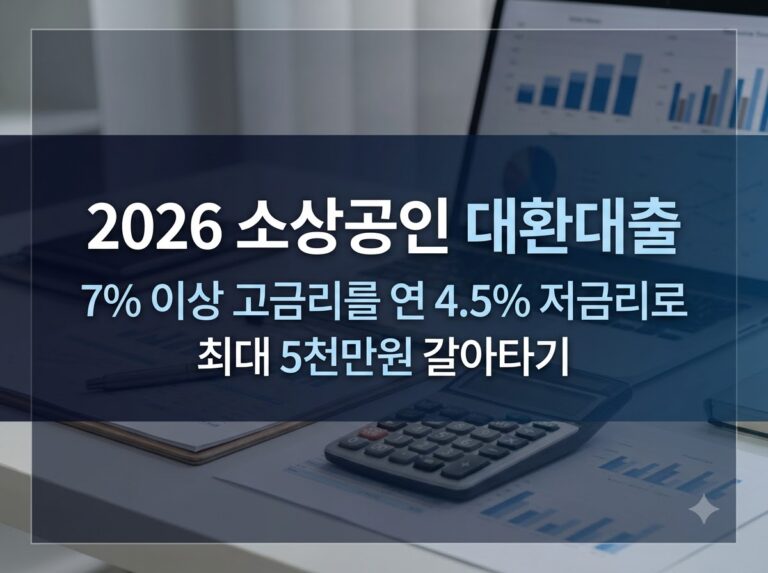 2026 소상공인 대환대출
7% 이상 고금리를 연 4.5% 저금리로
최대 5천만원 갈아타기